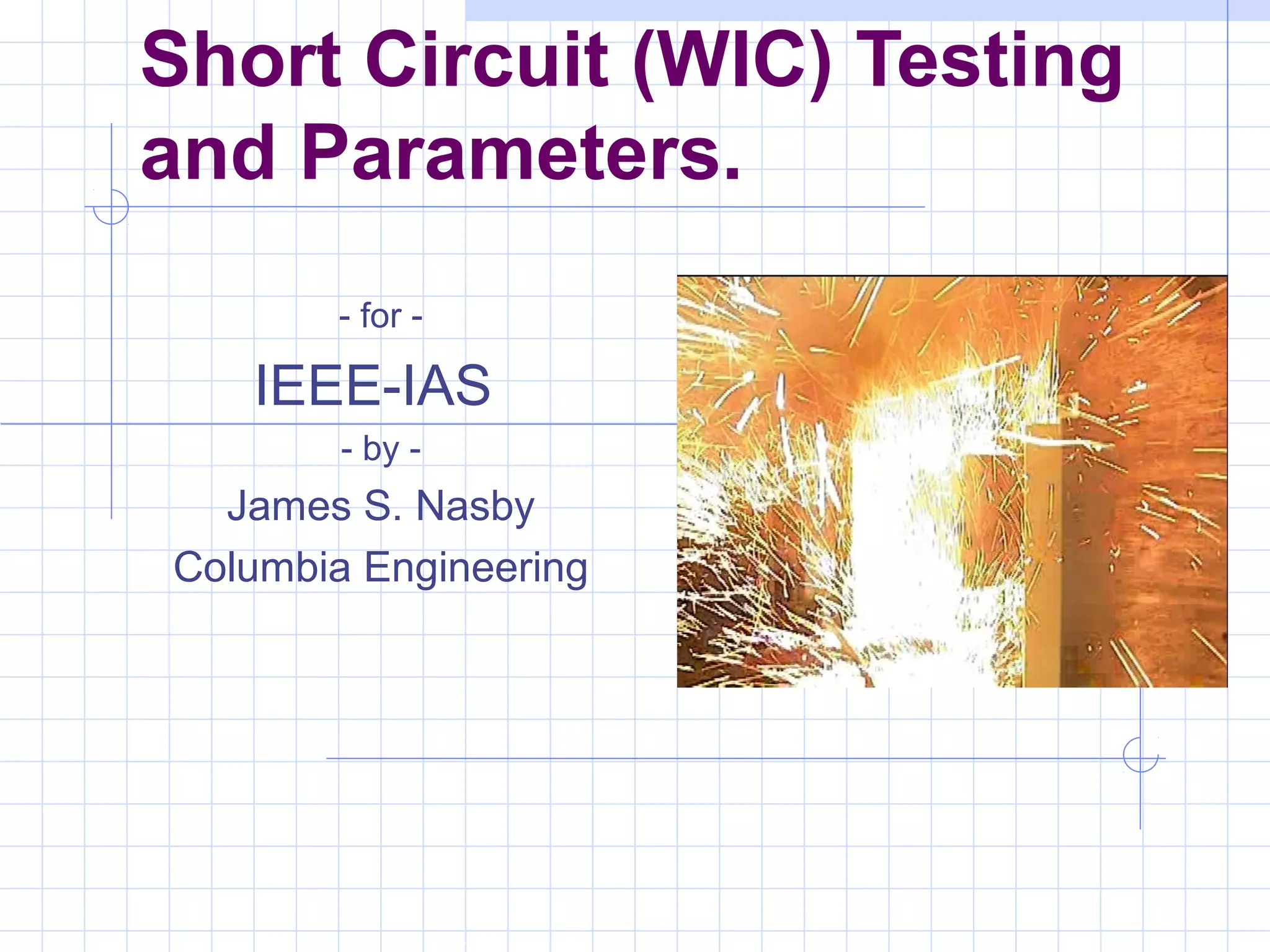 Short Circuit (WIC) Testing and Parameters.

- for -

IEEE-IAS

- by -

James S. Nasby

Columbia Engineering